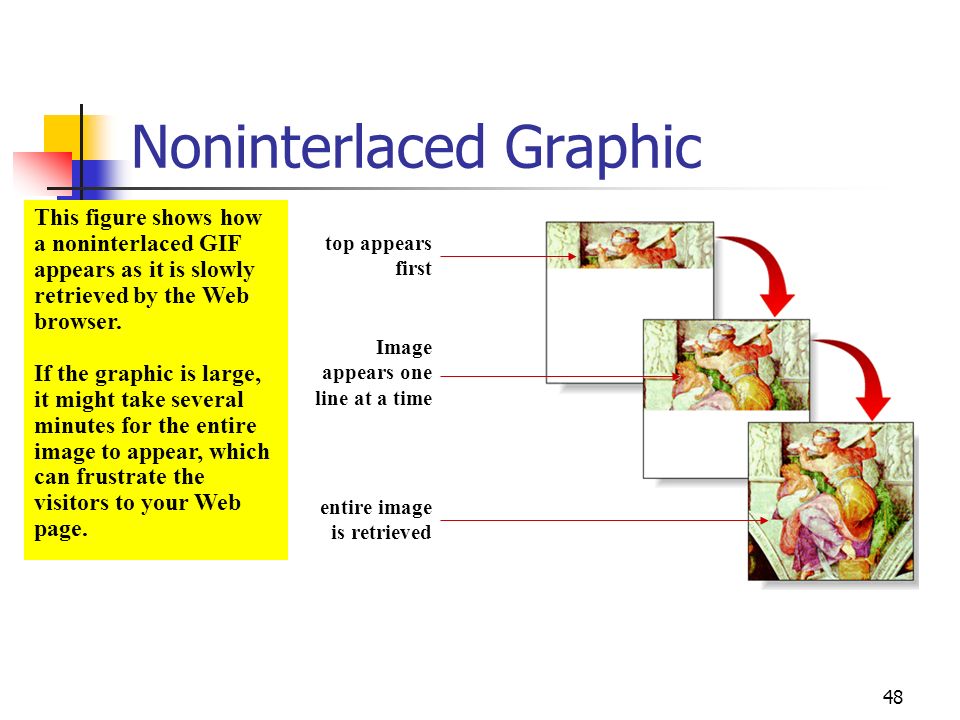 Noninterlaced Graphic

This figure shows how a noninterlaced GIF appears as it is slowly retrieved by the Web browser.

If the graphic is large, it might take several minutes for the entire image to appear, which can frustrate the visitors to your Web page.

top appears first

Image appears one line at a time

entire image is retrieved

48